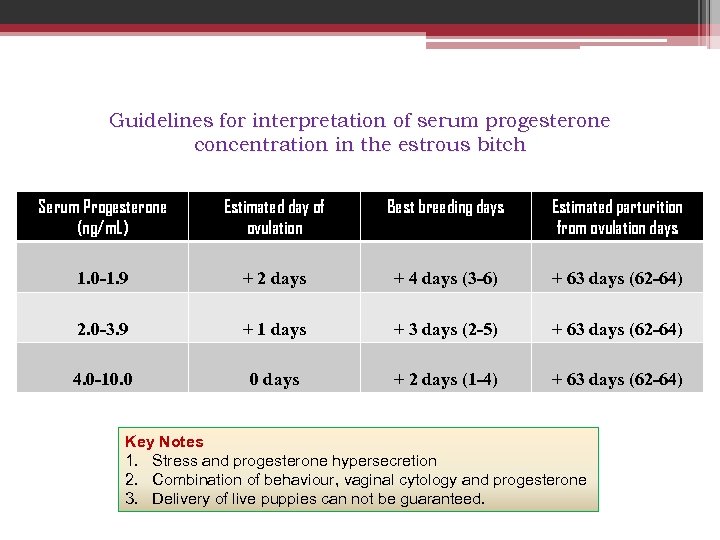 Guidelines for interpretation of serum progesterone concentration in the estrous bitch

| Serum Progesterone (ng/mL) | Estimated day of ovulation | Best breeding days | Estimated parturition from ovulation days |
|---|---|---|---|
| 1.0-1.9 | + 2 days | + 4 days (3-6) | + 63 days (62-64) |
| 2.0-3.9 | + 1 days | + 3 days (2-5) | + 63 days (62-64) |
| 4.0-10.0 | 0 days | + 2 days (1-4) | + 63 days (62-64) |

Key Notes
1. Stress and progesterone hypersecretion
2. Combination of behaviour, vaginal cytology and progesterone
3. Delivery of live puppies can not be guaranteed.